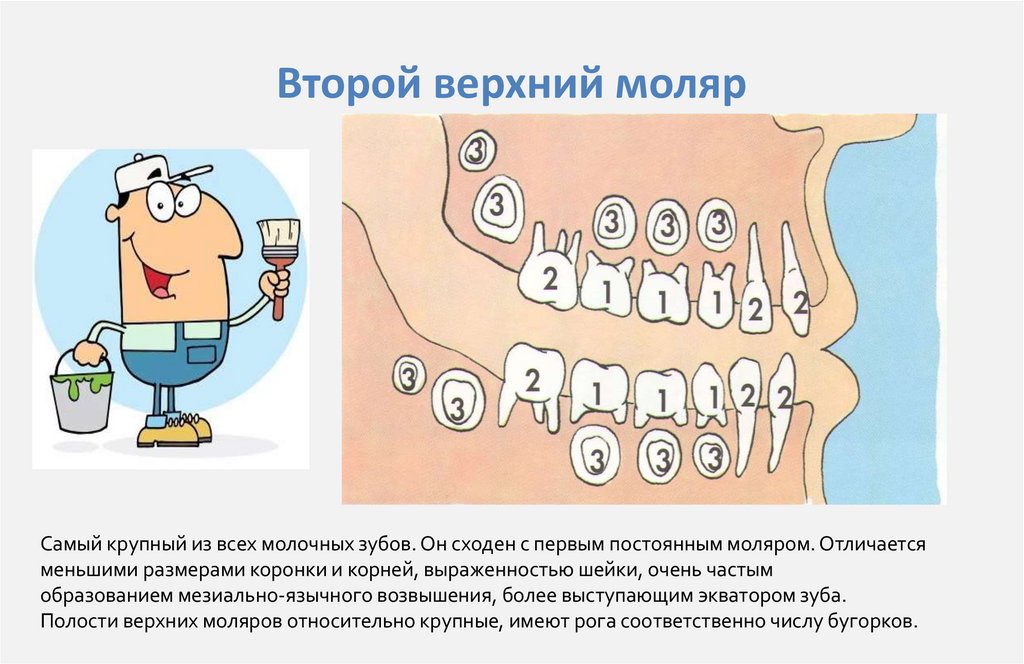 Второй верхний моляр

3
3
3
3
3
2
1
1
1
2
2
3
3
2
1
1
1
2
2
3
3
3

Самый крупный из всех молочных зубов. Он сходен с первым постоянным моляром. Отличается меньшими размерами коронки и корней, выраженностью шейки, очень частым образованием мезиально-язычного возвышения, более выступающим экватором зуба. Полости верхних моляров относительно крупные, имеют рога соответственно числу бугорков.